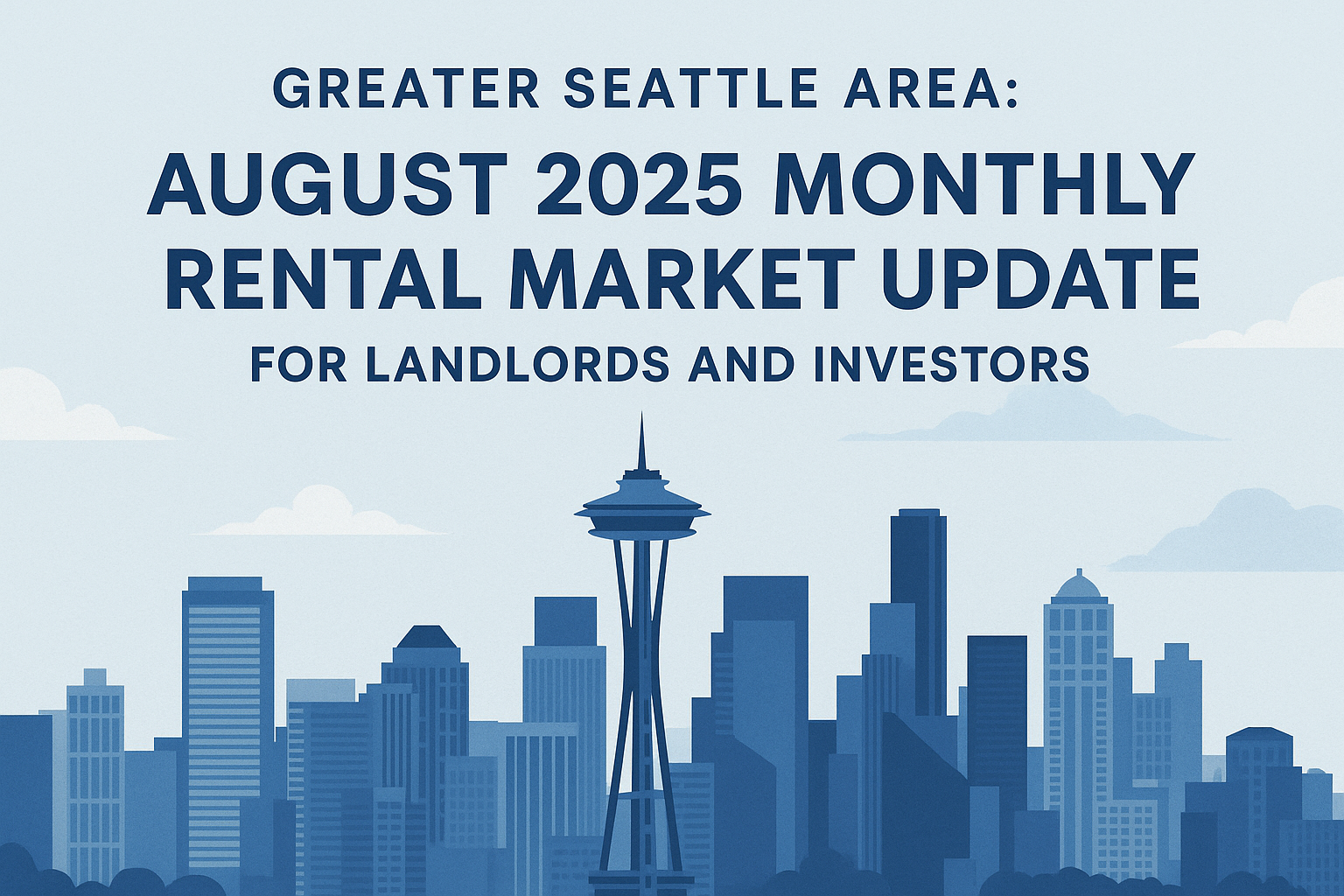 GREATER SEATTLE AREA:

AUGUST 2025 MONTHLY RENTAL MARKET UPDATE

FOR LANDLORDS AND INVESTORS